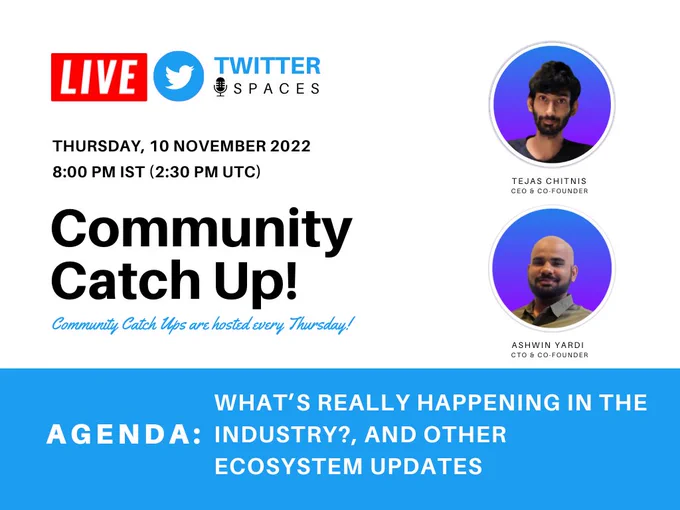 LIVE TWITTER SPACES

THURSDAY, 10 NOVEMBER 2022
8:00 PM IST (2:30 PM UTC)

Community Catch Up!

Community Catch Ups are hosted every Thursday!

TEJAS CHITNIS
CEO & CO-FOUNDER

ASHWIN YARDI
CTO & CO-FOUNDER

AGENDA: WHAT'S REALLY HAPPENING IN THE INDUSTRY?, AND OTHER ECOSYSTEM UPDATES